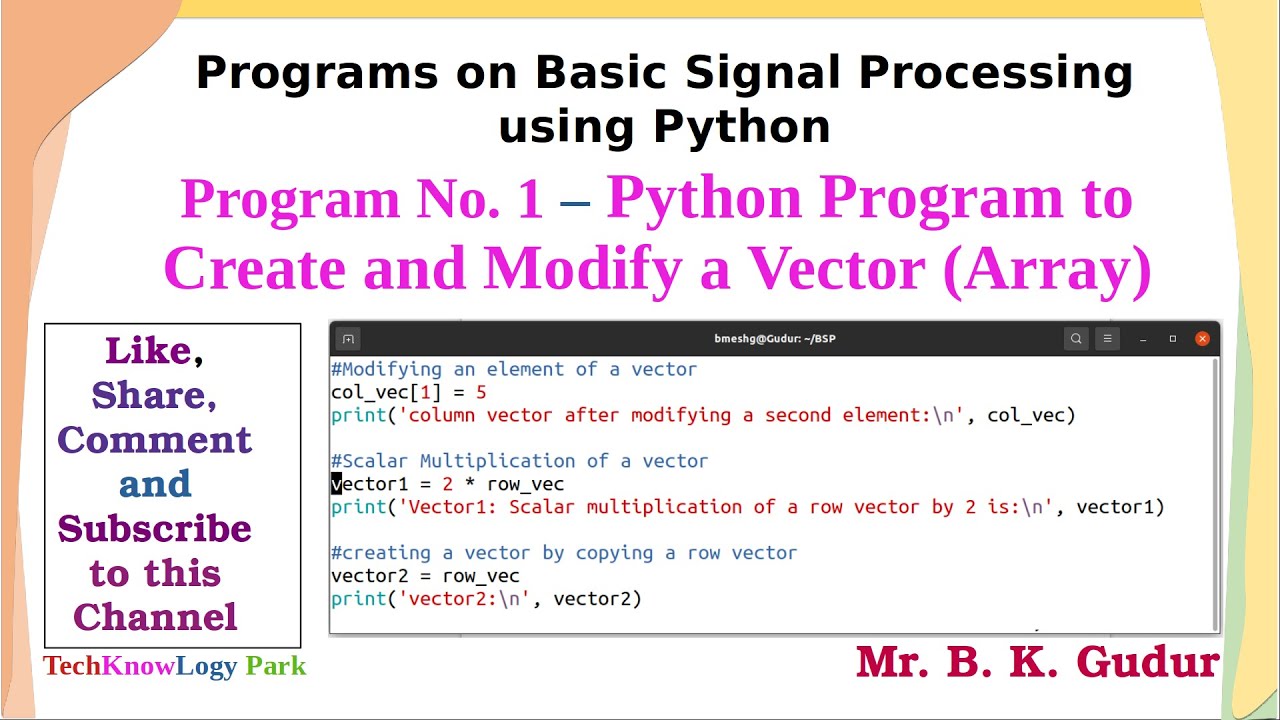 Programs on Basic Signal Processing using Python

Program No. 1 – Python Program to Create and Modify a Vector (Array)

Like, Share, Comment and Subscribe to this Channel

TechKnowLogy Park

bmeshg@Gudur: ~/BSP

#Modifying an element of a vector
col_vec[1] = 5
print('column vector after modifying a second element:\n', col_vec)

#Scalar Multiplication of a vector
vector1 = 2 * row_vec
print('Vector1: Scalar multiplication of a row vector by 2 is:\n', vector1)

#creating a vector by copying a row vector
vector2 = row_vec
print('vector2:\n', vector2)

Mr. B. K. Gudur